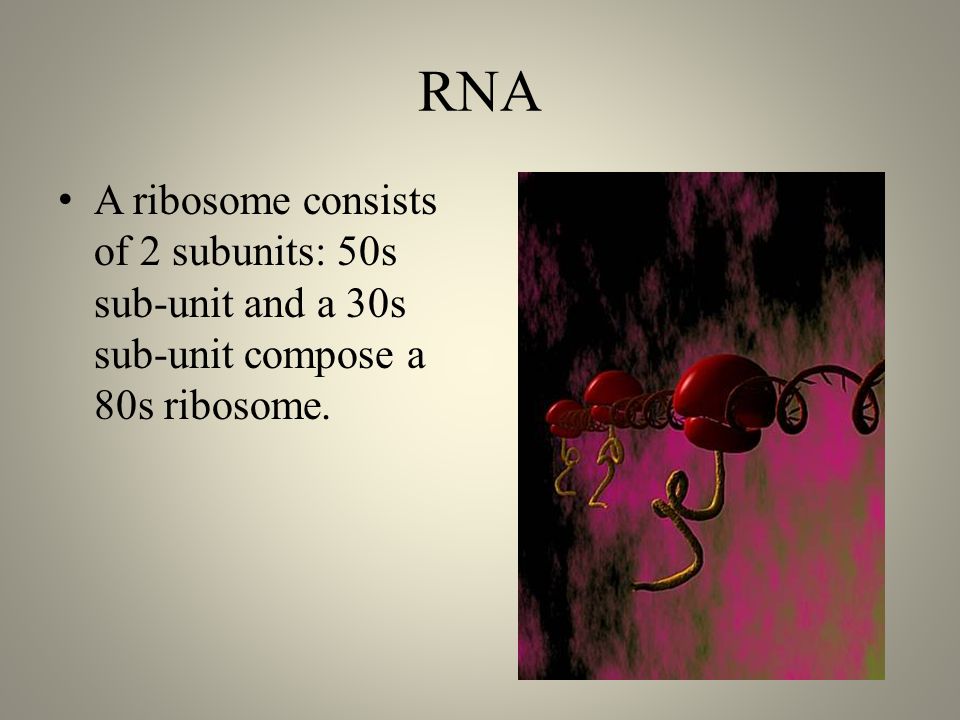 RNA

• A ribosome consists of 2 subunits: 50s sub-unit and a 30s sub-unit compose a 80s ribosome.